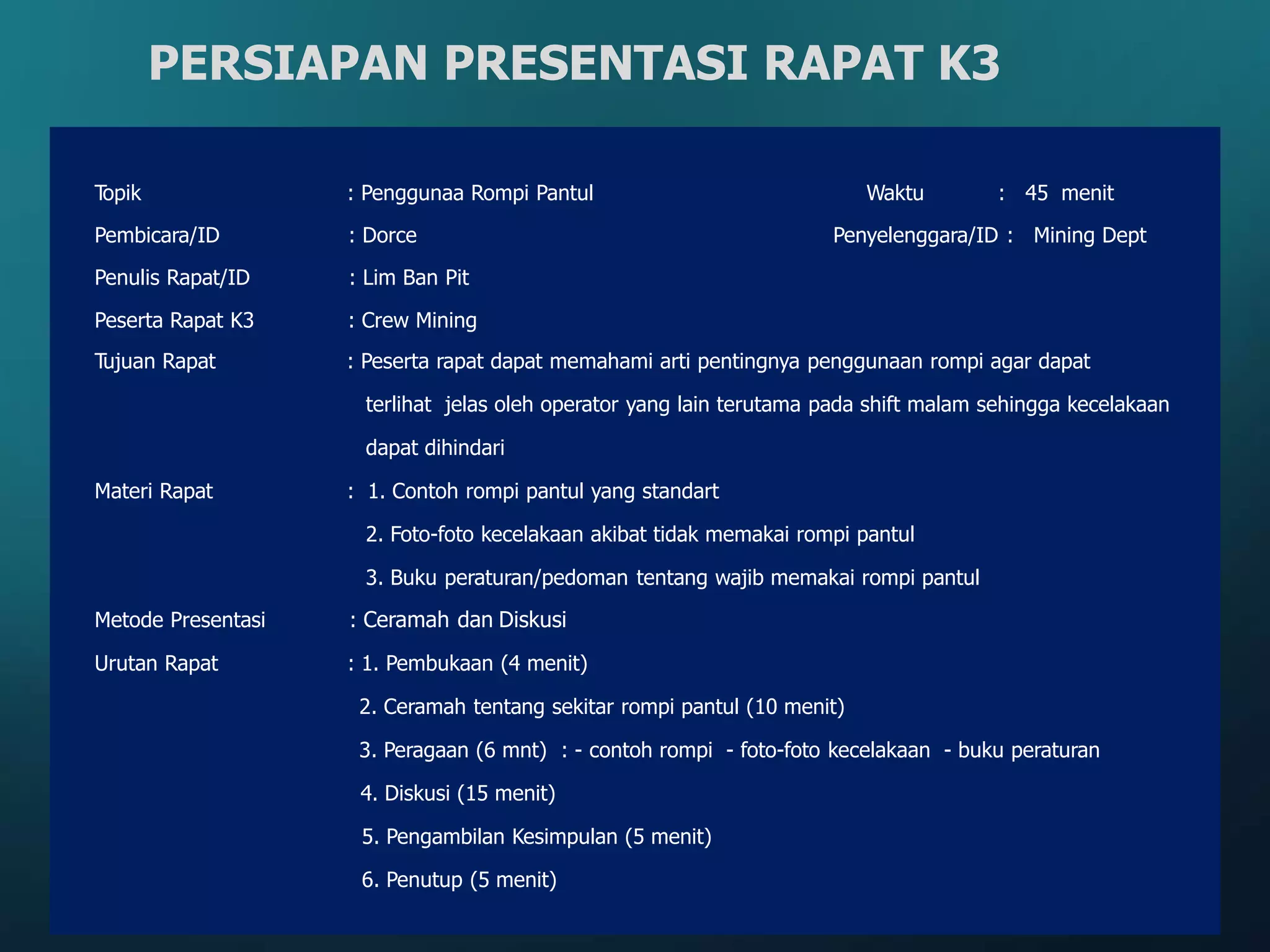 PERSIAPAN PRESENTASI RAPAT K3

Topik : Penggunaa Rompi Pantul

Waktu : 45 menit

Pembicara/ID : Dorce

Penyelenggara/ID : Mining Dept

Penulis Rapat/ID : Lim Ban Pit

Peserta Rapat K3 : Crew Mining

Tujuan Rapat : Peserta rapat dapat memahami arti pentingnya penggunaan rompi agar dapat terlihat jelas oleh operator yang lain terutama pada shift malam sehingga kecelakaan dapat dihindari

Materi Rapat : 1. Contoh rompi pantul yang standart
2. Foto-foto kecelakaan akibat tidak memakai rompi pantul
3. Buku peraturan/pedoman tentang wajib memakai rompi pantul

Metode Presentasi : Ceramah dan Diskusi

Urutan Rapat : 1. Pembukaan (4 menit)
2. Ceramah tentang sekitar rompi pantul (10 menit)
3. Peragaan (6 mnt) : - contoh rompi - foto-foto kecelakaan - buku peraturan
4. Diskusi (15 menit)
5. Pengambilan Kesimpulan (5 menit)
6. Penutup (5 menit)